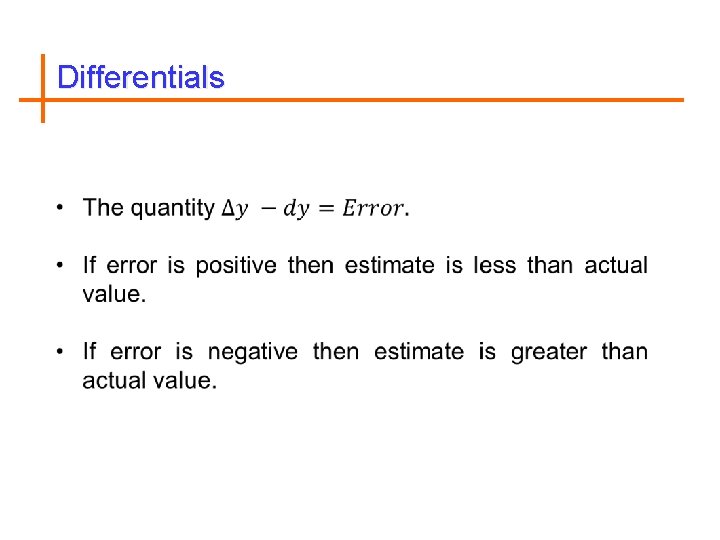 Differentials

• The quantity $\Delta y - dy = Error$.

• If error is positive then estimate is less than actual value.

• If error is negative then estimate is greater than actual value.